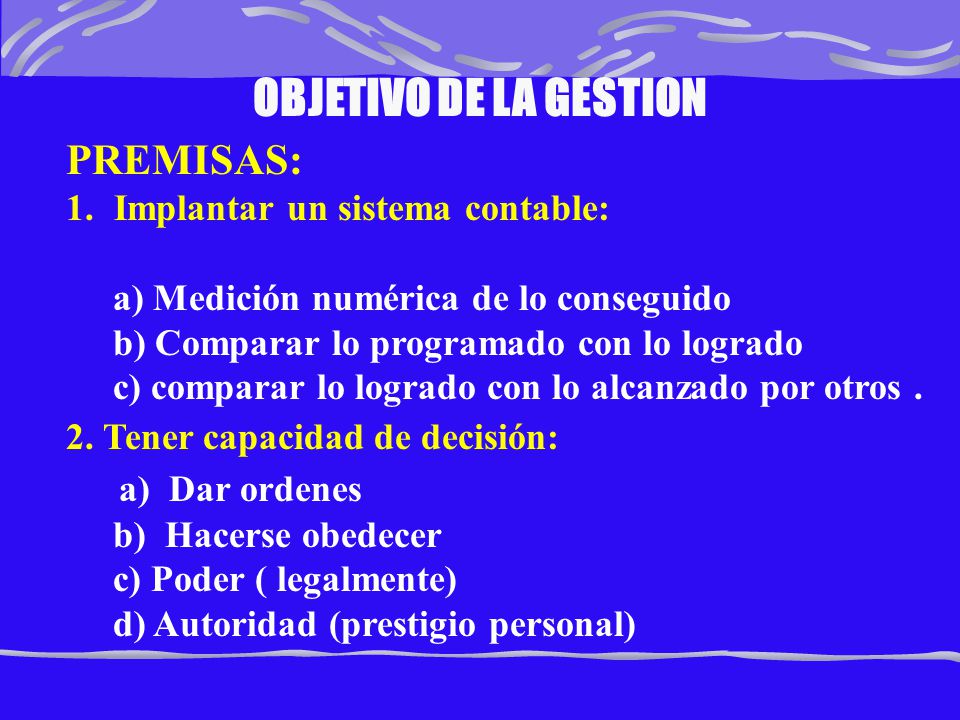 OBJETIVO DE LA GESTION

PREMISAS:

1. Implantar un sistema contable:

a) Medición numérica de lo conseguido
b) Comparar lo programado con lo logrado
c) comparar lo logrado con lo alcanzado por otros .

2. Tener capacidad de decisión:

a) Dar ordenes
b) Hacerse obedecer
c) Poder ( legalmente)
d) Autoridad (prestigio personal)